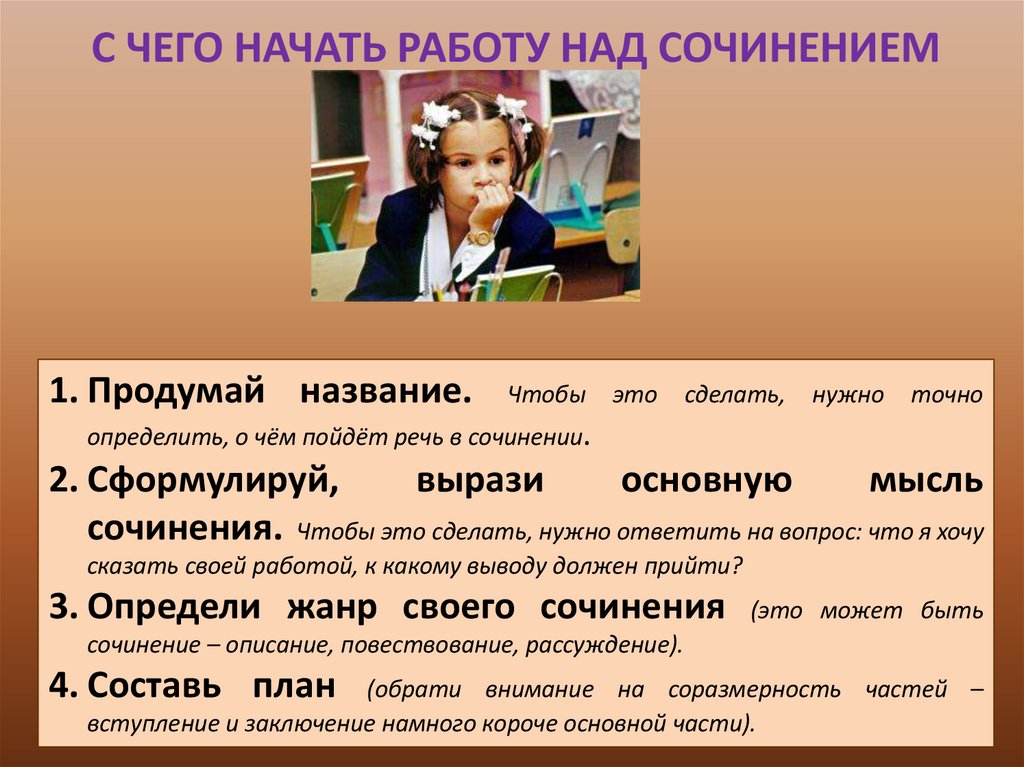 С ЧЕГО НАЧАТЬ РАБОТУ НАД СОЧИНЕНИЕМ

1. Продумай название. Чтобы это сделать, нужно точно определить, о чём пойдёт речь в сочинении.
2. Сформулируй, вырази основную мысль сочинения. Чтобы это сделать, нужно ответить на вопрос: что я хочу сказать своей работой, к какому выводу должен прийти?
3. Определи жанр своего сочинения (это может быть сочинение – описание, повествование, рассуждение).
4. Составь план (обрати внимание на соразмерность частей – вступление и заключение намного короче основной части).